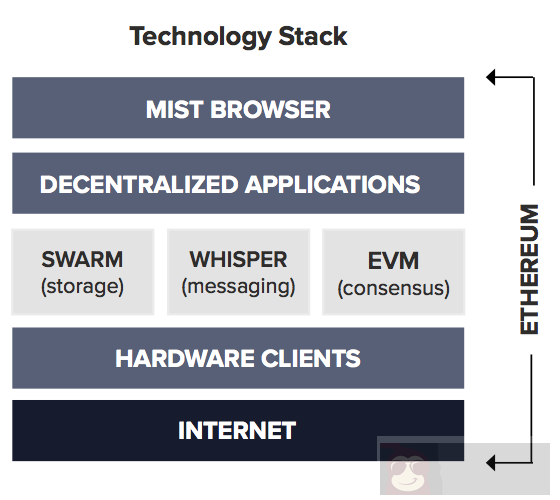 Technology Stack

MIST BROWSER

DECENTRALIZED APPLICATIONS

SWARM
(storage)

WHISPER
(messaging)

EVM
(consensus)

HARDWARE CLIENTS

INTERNET

ETHEREUM